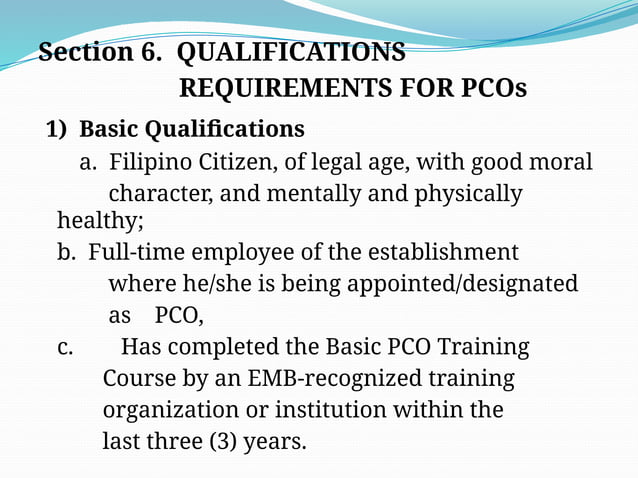 Section 6. QUALIFICATIONS REQUIREMENTS FOR PCOs

1) Basic Qualifications

a. Filipino Citizen, of legal age, with good moral character, and mentally and physically healthy;

b. Full-time employee of the establishment where he/she is being appointed/designated as PCO,

c. Has completed the Basic PCO Training Course by an EMB-recognized training organization or institution within the last three (3) years.